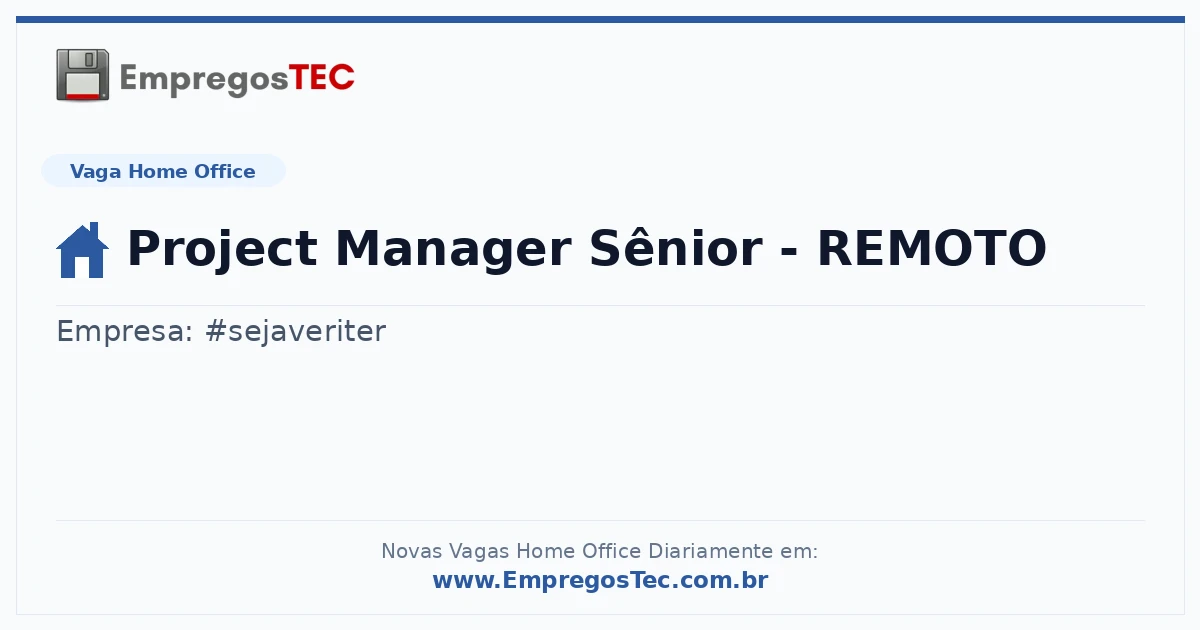 EmpregosTEC

Vaga Home Office

Project Manager Sênior - REMOTO

Empresa: #sejaveriter

Novas Vagas Home Office Diariamente em:
www.EmpregosTec.com.br